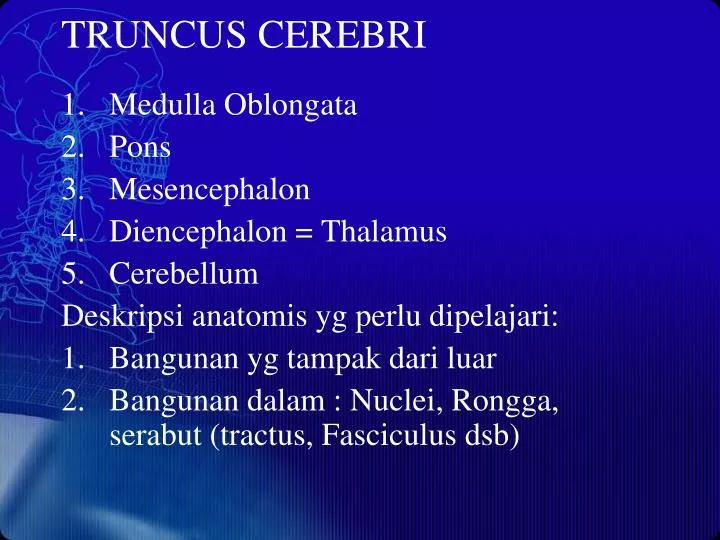 TRUNCUS CEREBRI

1. Medulla Oblongata
2. Pons
3. Mesencephalon
4. Diencephalon = Thalamus
5. Cerebellum

Deskripsi anatomis yg perlu dipelajari:

1. Bangunan yg tampak dari luar
2. Bangunan dalam : Nuclei, Rongga, serabut (tractus, Fasciculus dsb)